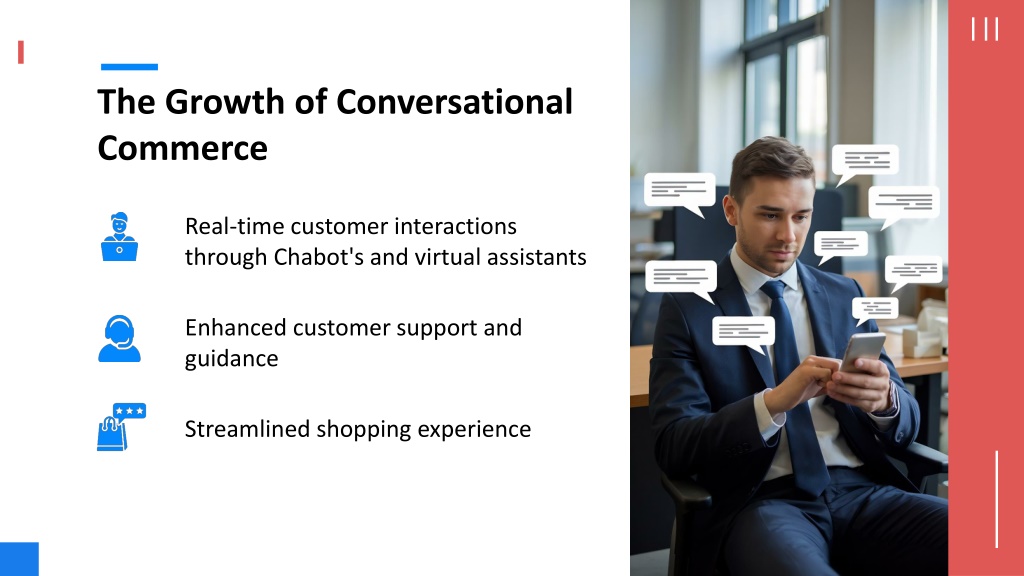 The Growth of Conversational Commerce

Real-time customer interactions through Chabot's and virtual assistants

Enhanced customer support and guidance

Streamlined shopping experience